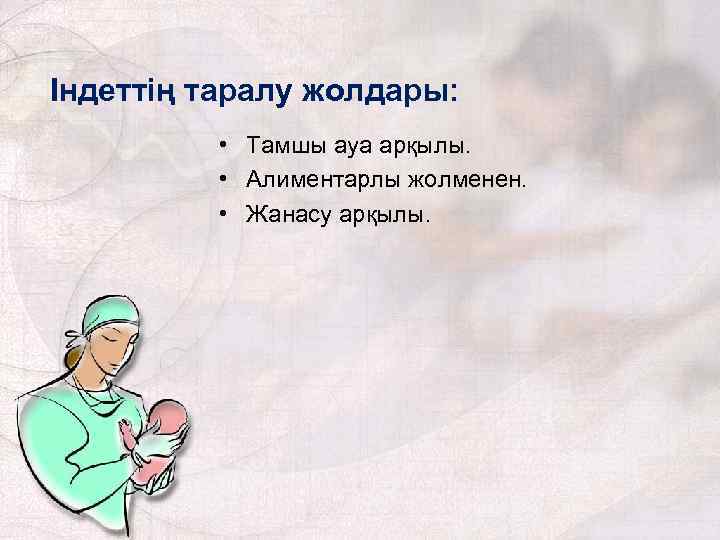 Індеттің таралу жолдары:

• Тамшы ауа арқылы.
• Алиментарлы жолменен.
• Жанасу арқылы.